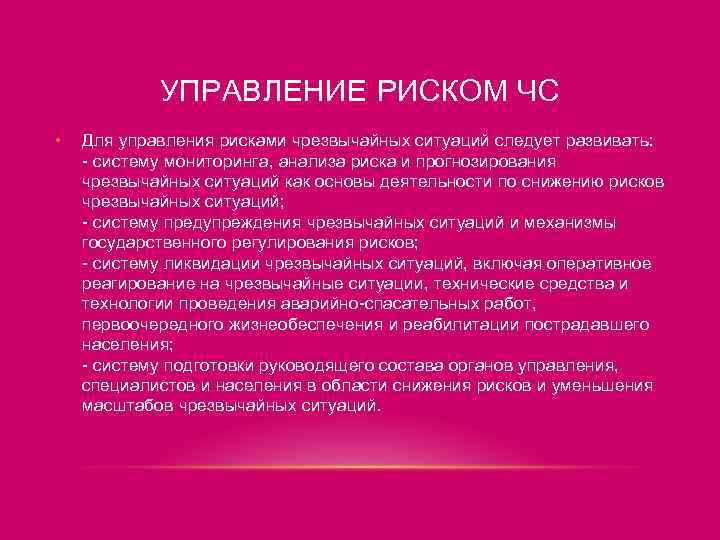 УПРАВЛЕНИЕ РИСКОМ ЧС

• Для управления рисками чрезвычайных ситуаций следует развивать:
- систему мониторинга, анализа риска и прогнозирования чрезвычайных ситуаций как основы деятельности по снижению рисков чрезвычайных ситуаций;
- систему предупреждения чрезвычайных ситуаций и механизмы государственного регулирования рисков;
- систему ликвидации чрезвычайных ситуаций, включая оперативное реагирование на чрезвычайные ситуации, технические средства и технологии проведения аварийно-спасательных работ, первоочередного жизнеобеспечения и реабилитации пострадавшего населения;
- систему подготовки руководящего состава органов управления, специалистов и населения в области снижения рисков и уменьшения масштабов чрезвычайных ситуаций.